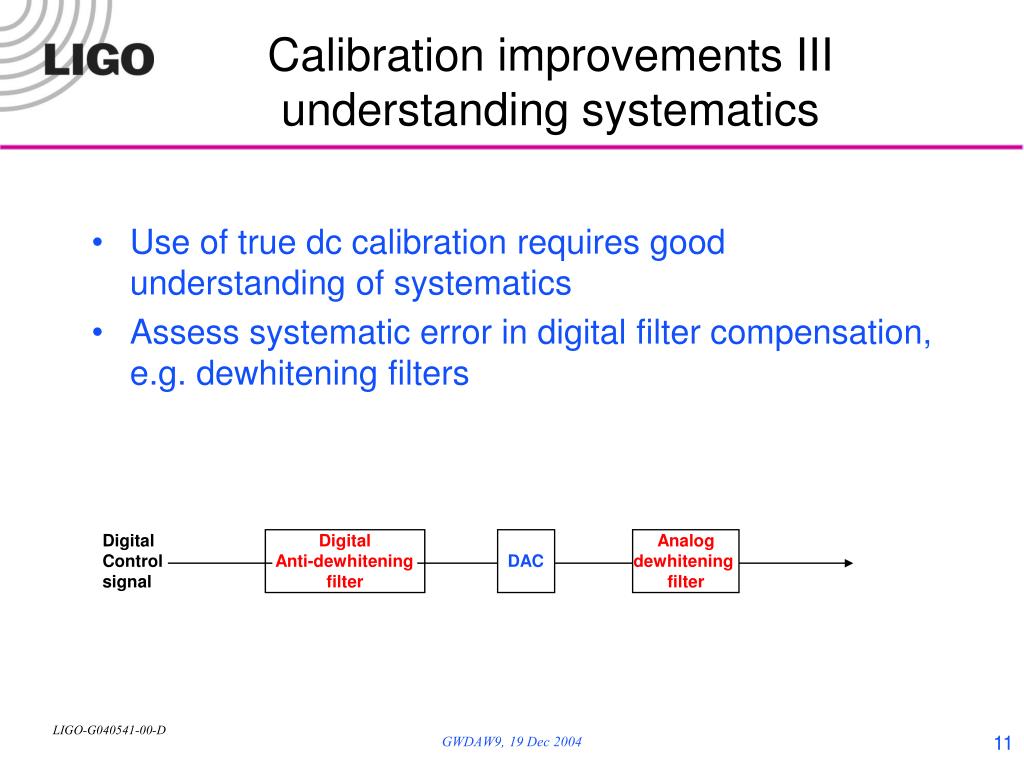 LIGO

Calibration improvements III
understanding systematics

• Use of true dc calibration requires good understanding of systematics
• Assess systematic error in digital filter compensation, e.g. dewhitening filters

Digital Control signal

Digital Anti-dewhitening filter

DAC

Analog dewhitening filter

LIGO-G040541-00-D

GWDAW9, 19 Dec 2004

11